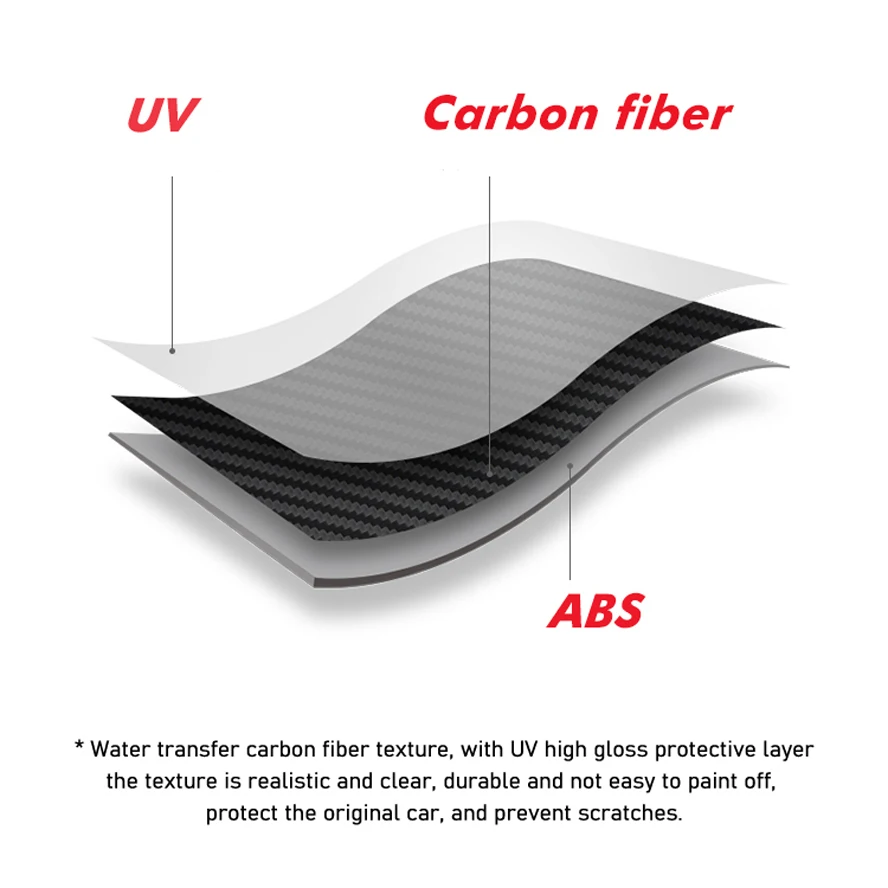 UV

Carbon fiber

ABS

* Water transfer carbon fiber texture, with UV high gloss protective layer the texture is realistic and clear, durable and not easy to paint off, protect the original car, and prevent scratches.